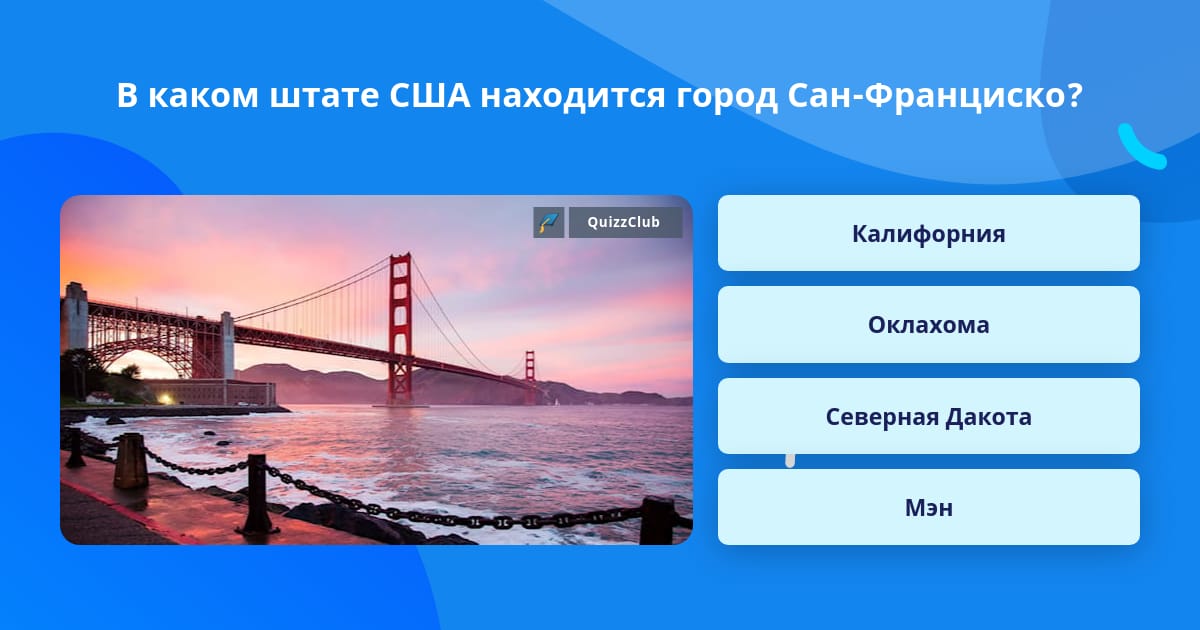 В каком штате США находится город Сан-Франциско?

QuizzClub

Калифорния

Оклахома

Северная Дакота

Мэн